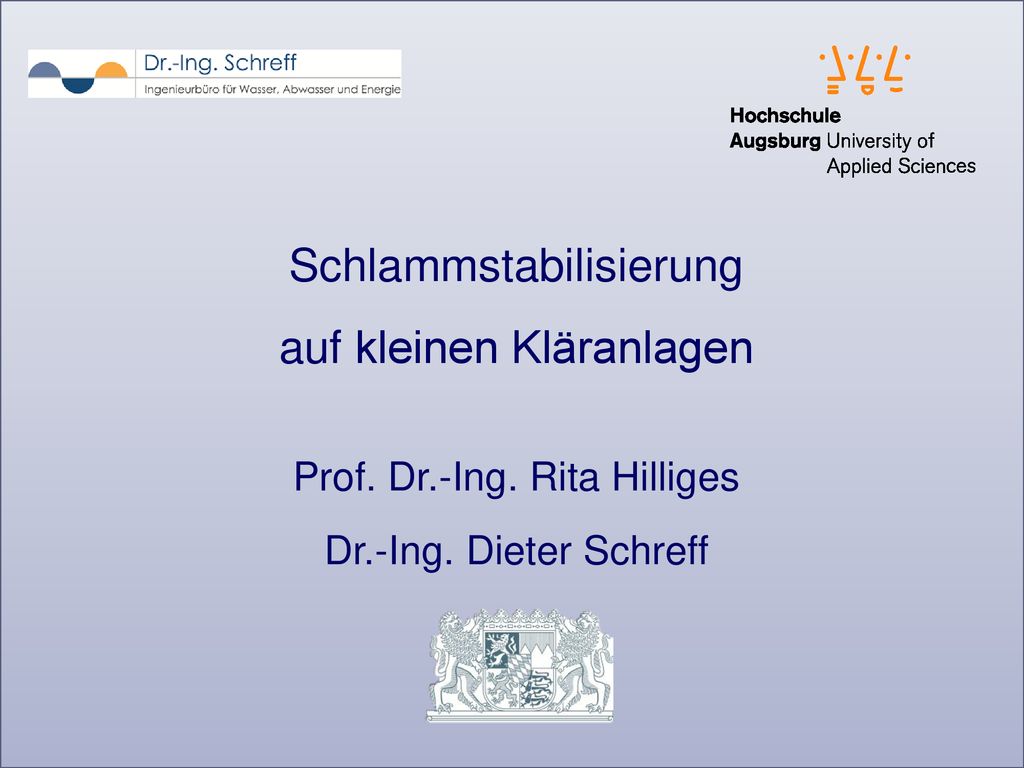 Dr.-Ing. Schreff
Ingenieurbüro für Wasser, Abwasser und Energie

Hochschule
Augsburg University of
Applied Sciences

Schlammstabilisierung
auf kleinen Kläranlagen

Prof. Dr.-Ing. Rita Hilliges
Dr.-Ing. Dieter Schreff